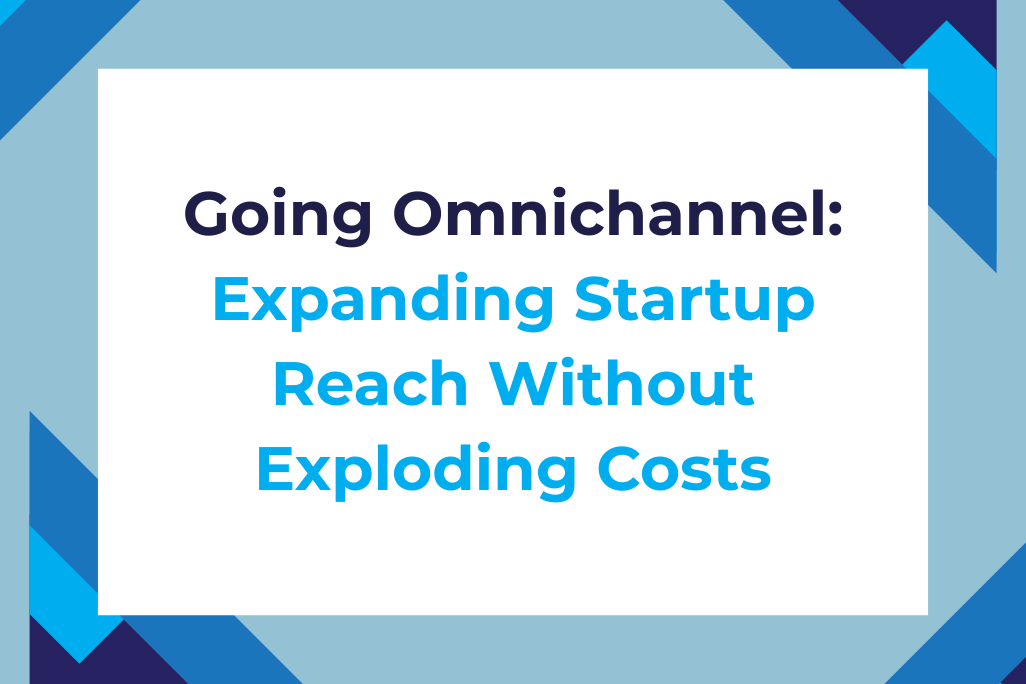 Going Omnichannel:
Expanding Startup Reach Without Exploding Costs